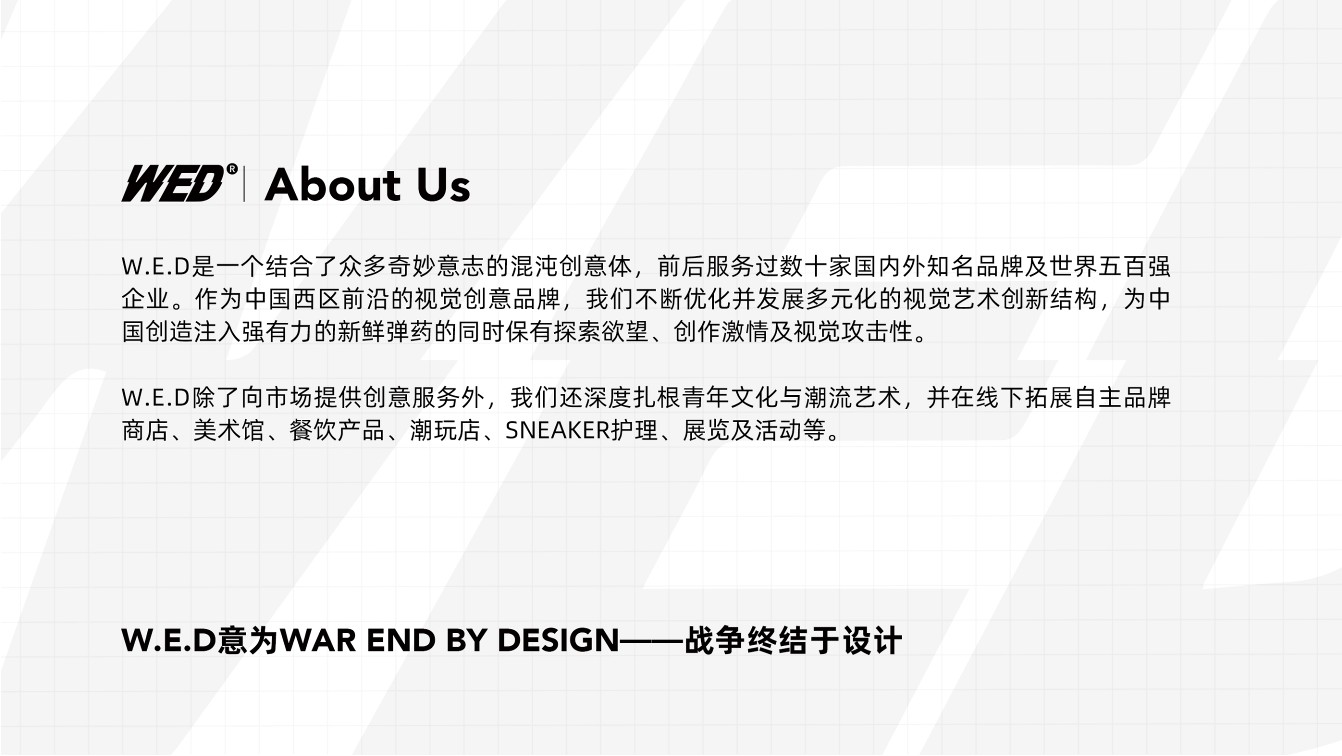 WED® | About Us

W.E.D是一个结合了众多奇妙意志的混沌创意体，前后服务过数十家国内外知名品牌及世界五百强企业。作为中国西区前沿的视觉创意品牌，我们不断优化并发展多元化的视觉艺术创新结构，为中国创造注入强有力的新鲜弹药的同时保有探索欲望、创作激情及视觉攻击性。

W.E.D除了向市场提供创意服务外，我们还深度扎根青年文化与潮流艺术，并在线下拓展自主品牌商店、美术馆、餐饮产品、潮玩店、SNEAKER护理、展览及活动等。

W.E.D意为WAR END BY DESIGN——战争终结于设计